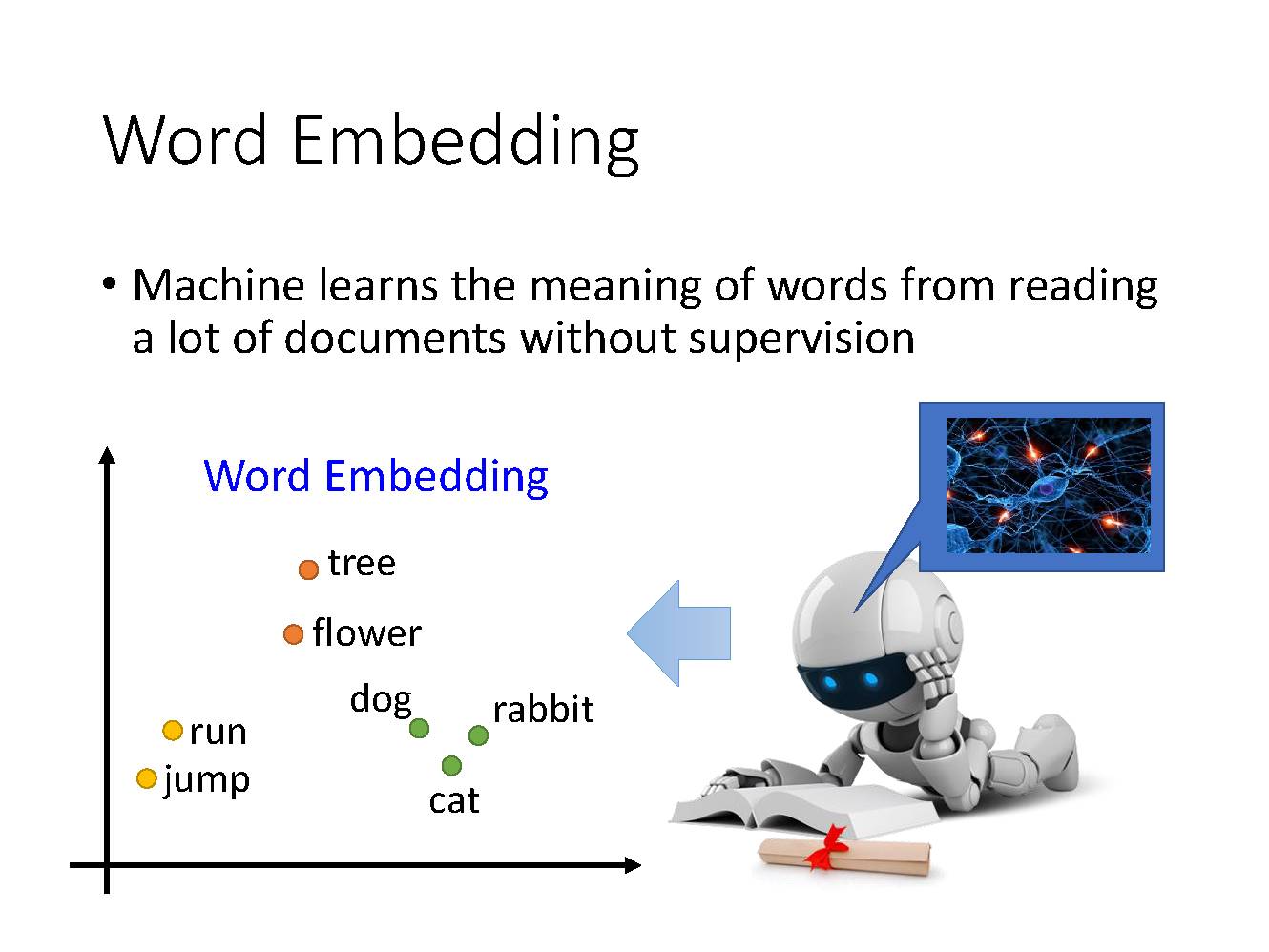 Word Embedding

• Machine learns the meaning of words from reading a lot of documents without supervision

Word Embedding

tree

flower

dog

rabbit

run

jump

cat